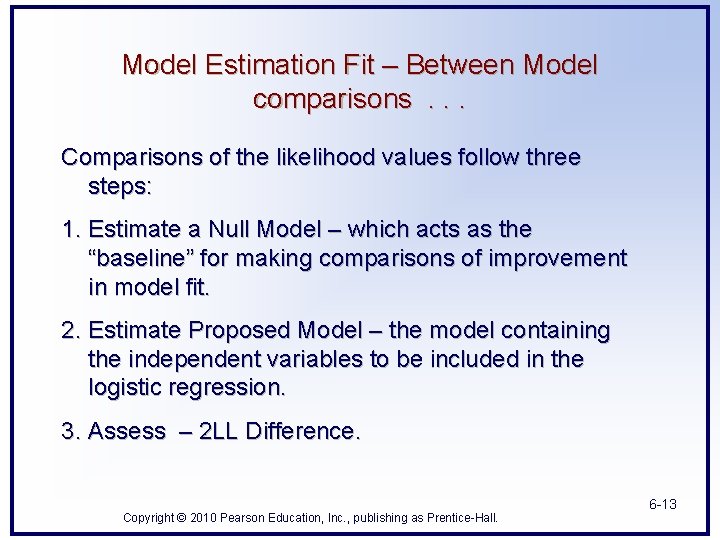 Model Estimation Fit – Between Model comparisons . . .

Comparisons of the likelihood values follow three steps:

1. Estimate a Null Model – which acts as the “baseline” for making comparisons of improvement in model fit.

2. Estimate Proposed Model – the model containing the independent variables to be included in the logistic regression.

3. Assess – 2LL Difference.

6-13

Copyright © 2010 Pearson Education, Inc., publishing as Prentice-Hall.